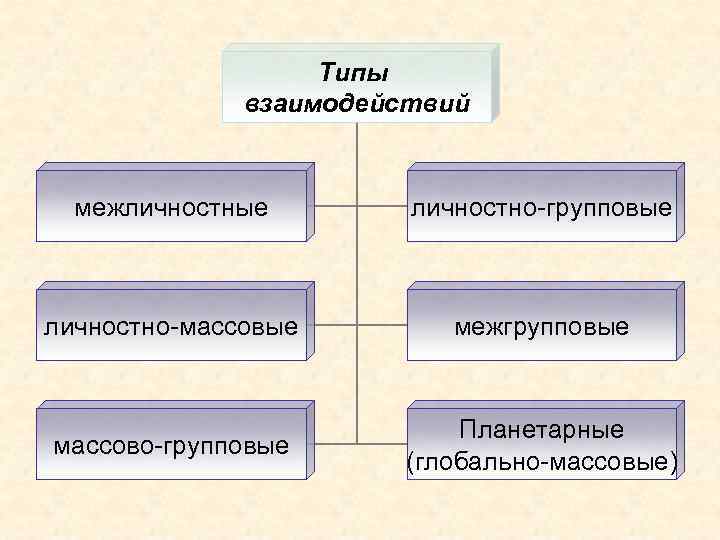 Типы взаимодействий

межличностные

личностно-групповые

личностно-массовые

межгрупповые

массово-групповые

Планетарные (глобально-массовые)